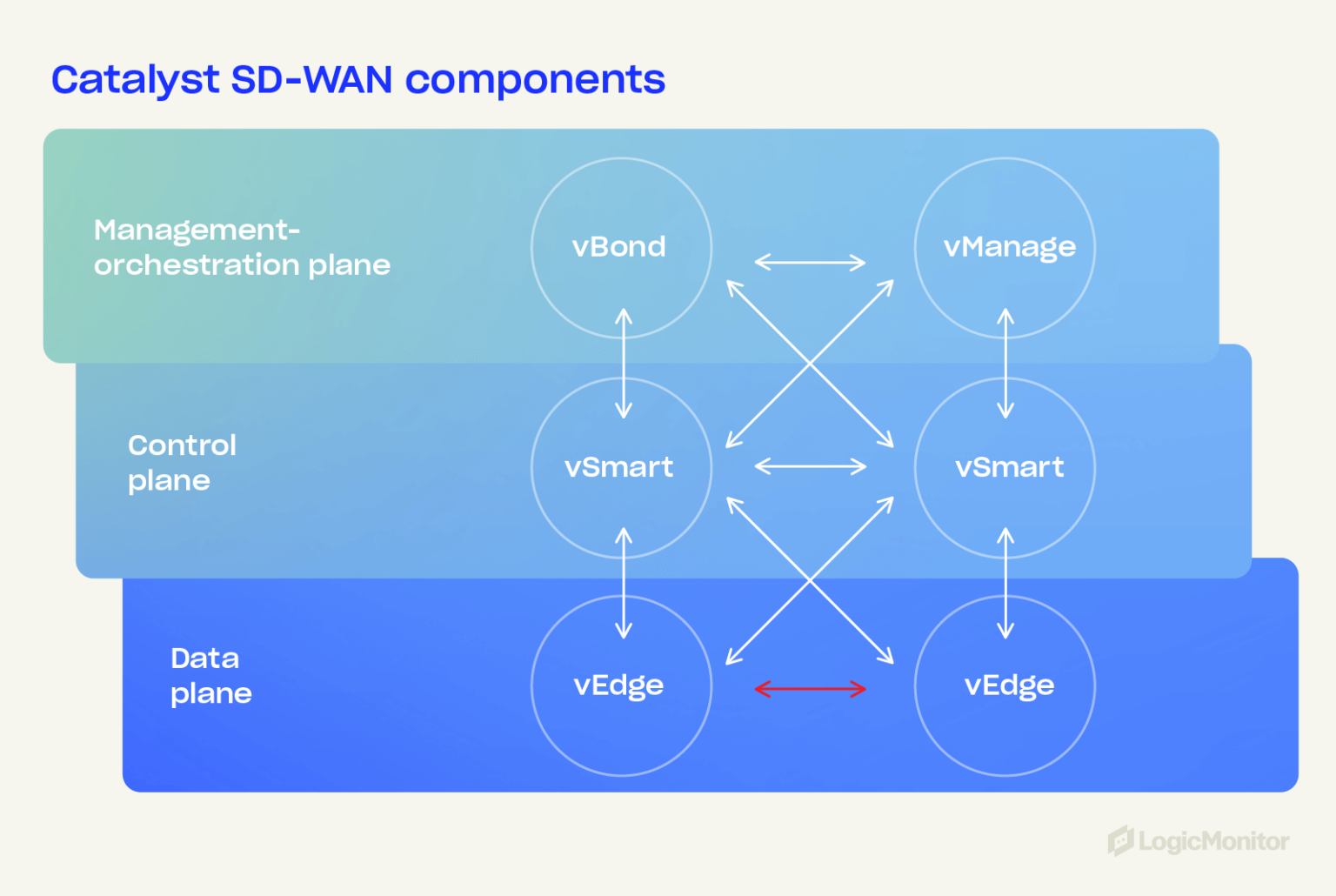 Catalyst SD-WAN components

Management-orchestration plane

vBond

vManage

Control plane

vSmart

vSmart

Data plane

vEdge

vEdge

LogicMonitor